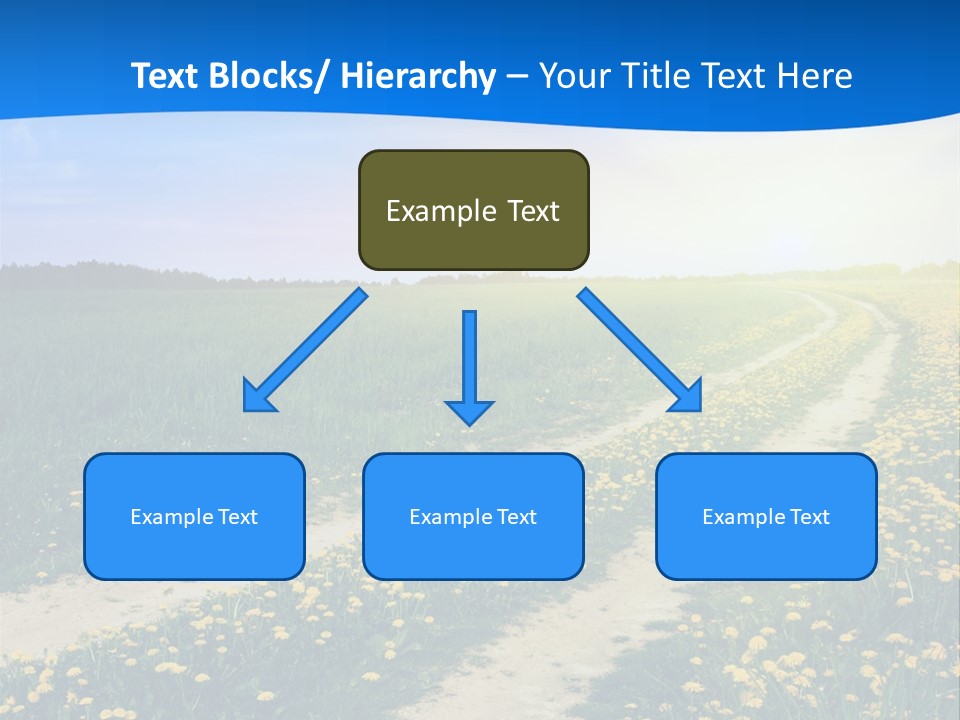 Text Blocks/ Hierarchy – Your Title Text Here

Example Text

Example Text

Example Text

Example Text